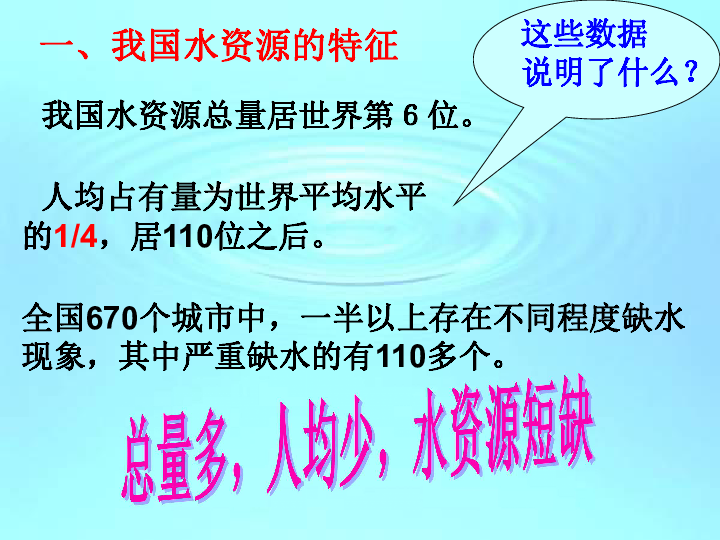 一、我国水资源的特征

这些数据说明了什么？

我国水资源总量居世界第 6 位。

人均占有量为世界平均水平的1/4，居110位之后。

全国670个城市中，一半以上存在不同程度缺水现象，其中严重缺水的有110多个。

总量多，人均少，水资源短缺